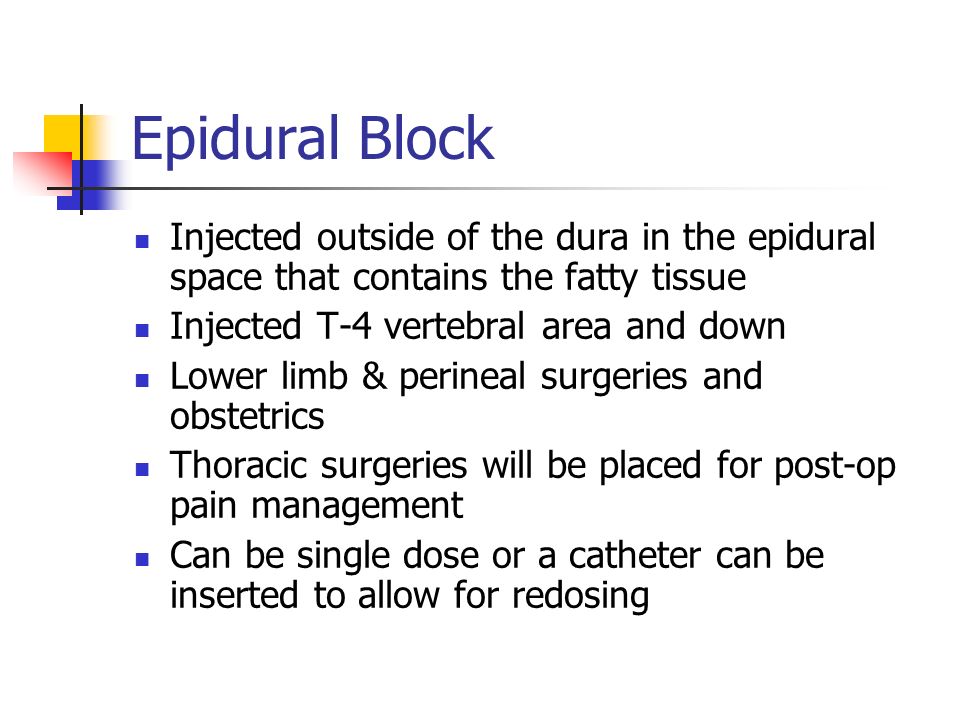 Epidural Block

- Injected outside of the dura in the epidural space that contains the fatty tissue
- Injected T-4 vertebral area and down
- Lower limb & perineal surgeries and obstetrics
- Thoracic surgeries will be placed for post-op pain management
- Can be single dose or a catheter can be inserted to allow for redosing